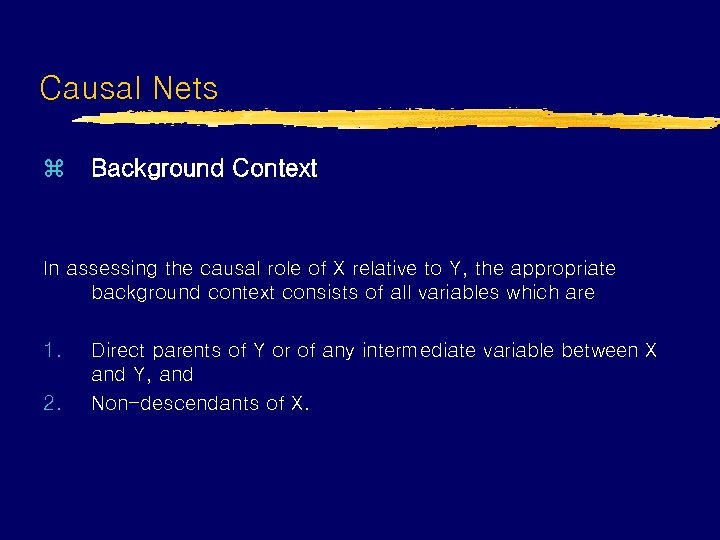 Causal Nets

⌘ Background Context

In assessing the causal role of X relative to Y, the appropriate background context consists of all variables which are

1. Direct parents of Y or of any intermediate variable between X and Y, and
2. Non-descendants of X.